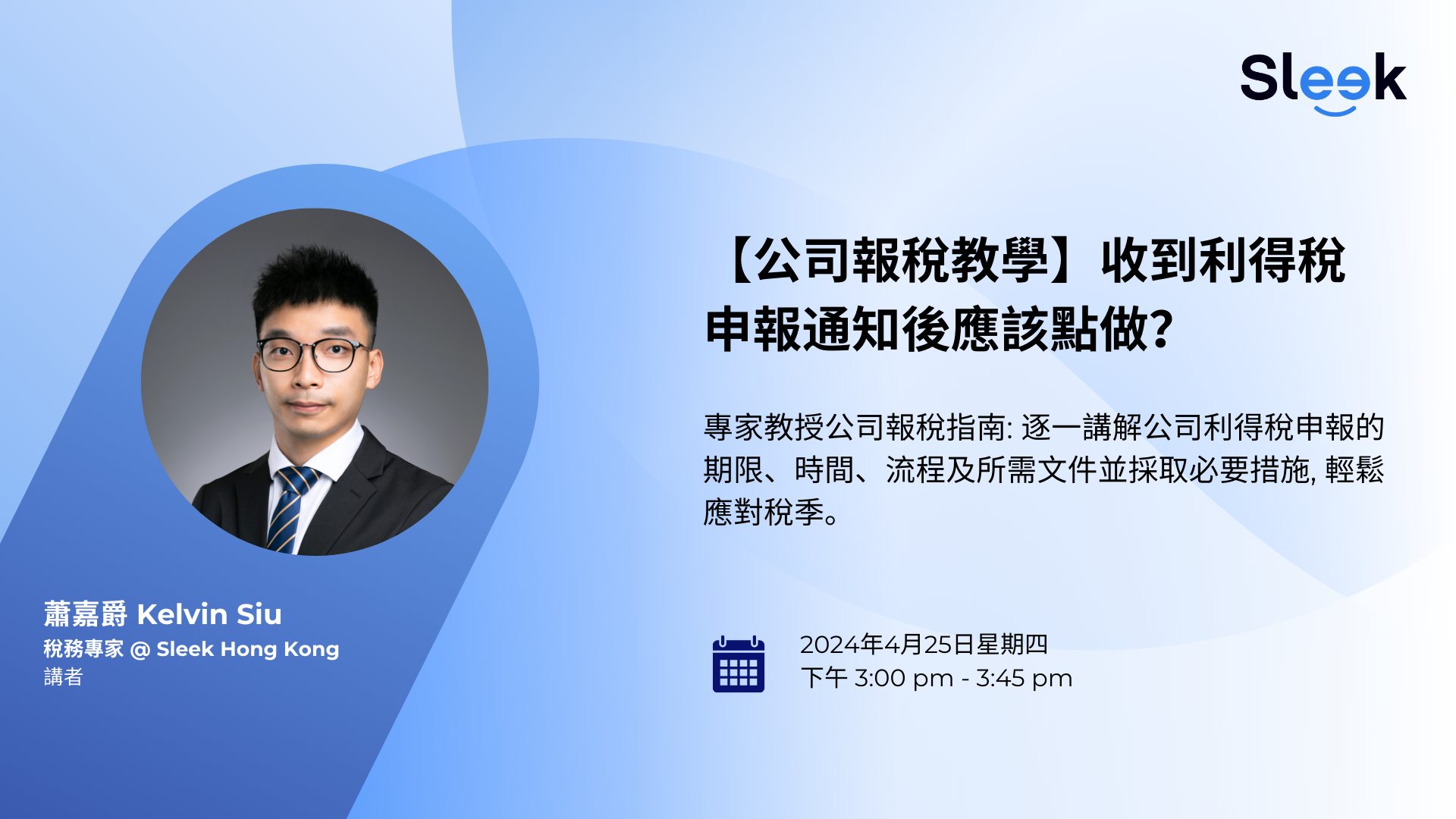 Sleek

【公司報稅教學】收到利得稅申報通知後應該點做?

專家教授公司報稅指南: 逐一講解公司利得稅申報的期限、時間、流程及所需文件並採取必要措施, 輕鬆應對稅季。

蕭嘉爵 Kelvin Siu
稅務專家 @ Sleek Hong Kong
講者

2024年4月25日星期四
下午 3:00 pm - 3:45 pm